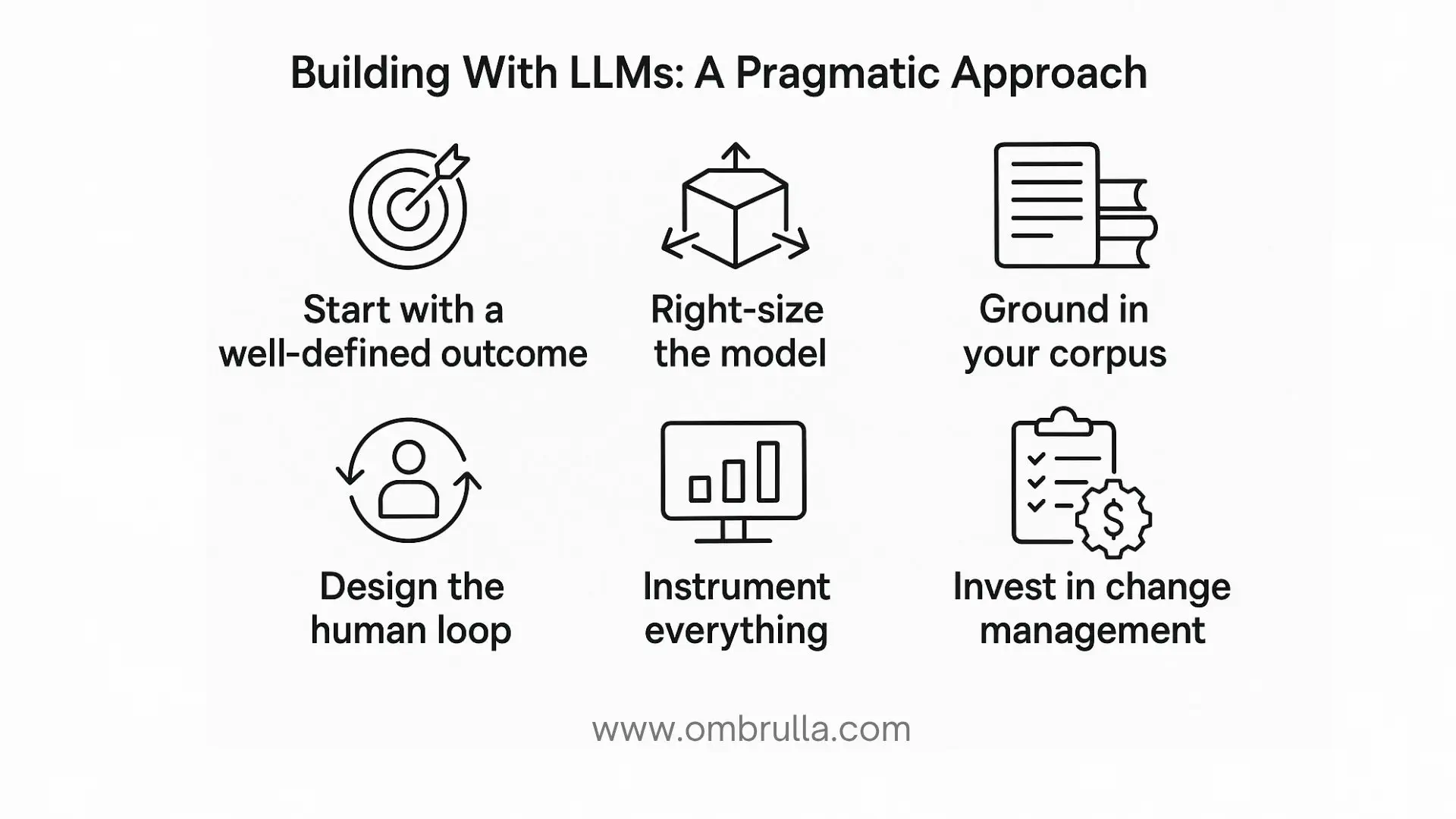 Building With LLMs: A Pragmatic Approach

Start with a well-defined outcome

Right-size the model

Ground in your corpus

Design the human loop

Instrument everything

Invest in change management

www.ombrulla.com